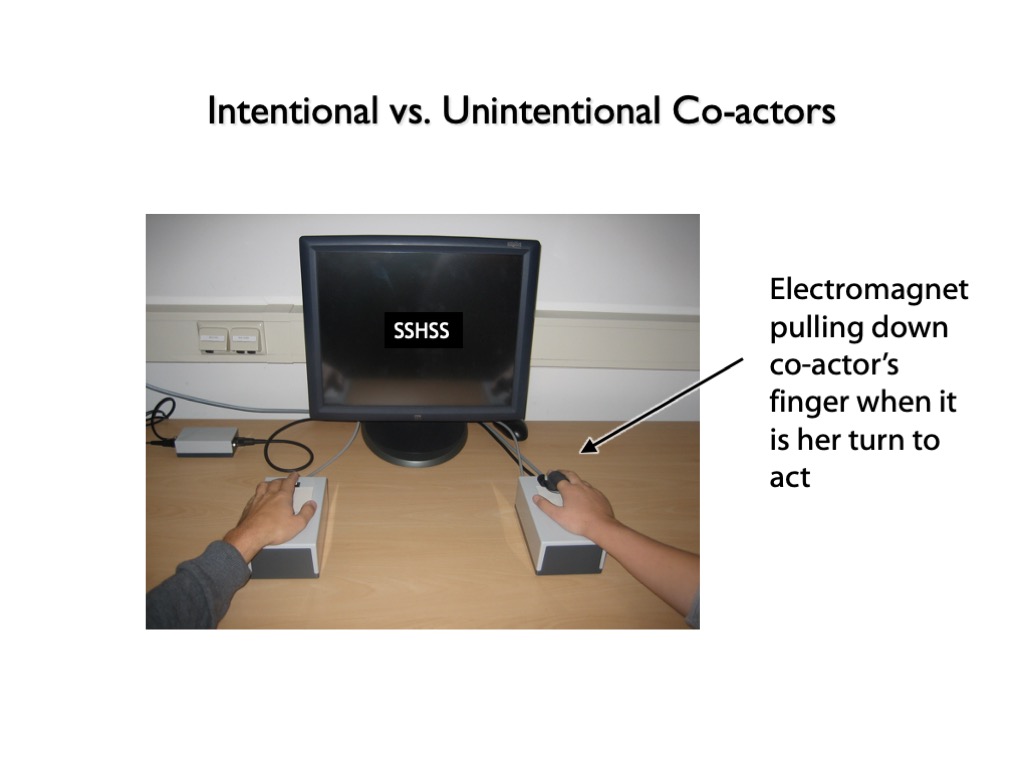 Intentional vs. Unintentional Co-actors

SSHSS

Electromagnet pulling down co-actor's finger when it is her turn to act